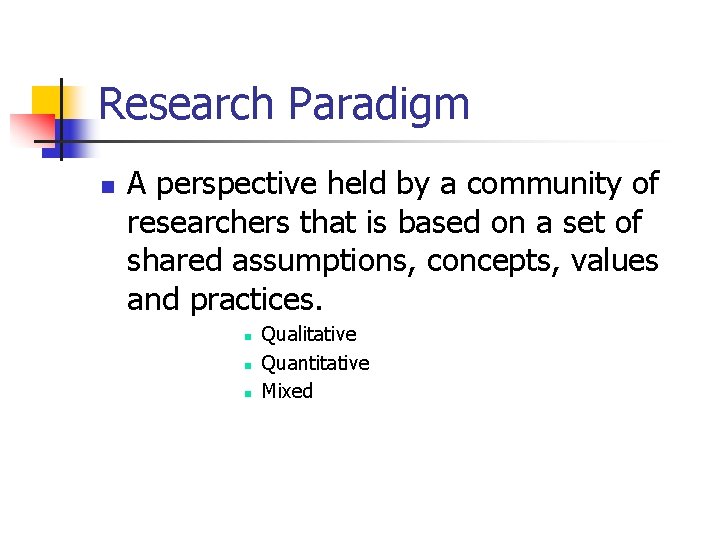 Research Paradigm

A perspective held by a community of researchers that is based on a set of shared assumptions, concepts, values and practices.

Qualitative
Quantitative
Mixed